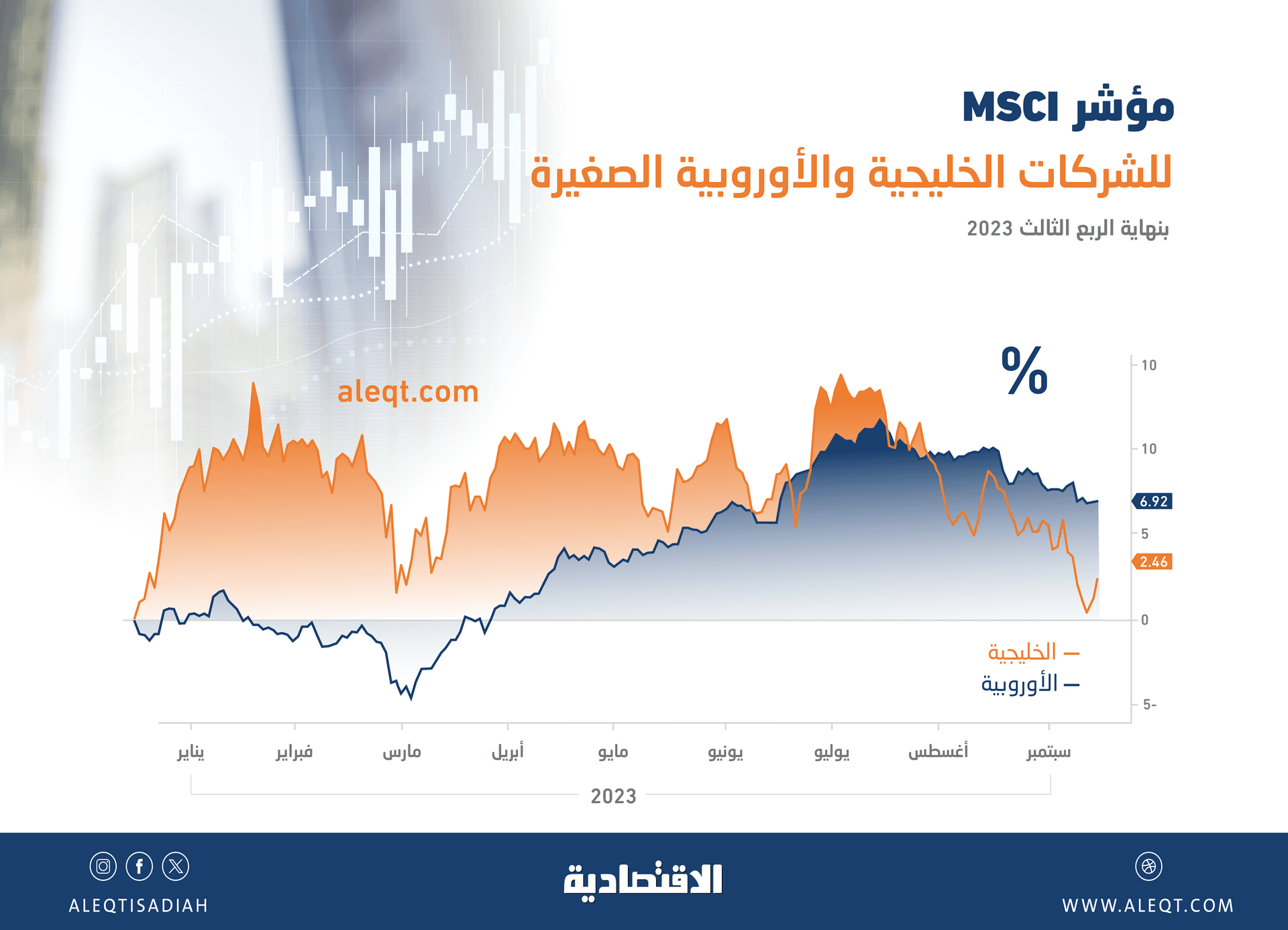 مؤشر MSCI
للشركات الخليجية والأوروبية الصغيرة
بنهاية الربع الثالث 2023

aleqt.com

%

10
10
6.92
5
2.46
0
5-

— الخليجية
— الأوروبية

يناير
فبراير
مارس
أبريل
مايو
يونيو
يوليو
أغسطس
سبتمبر

2023

ALEQTISADIAH
الاقتصادية
WWW.ALEQT.COM